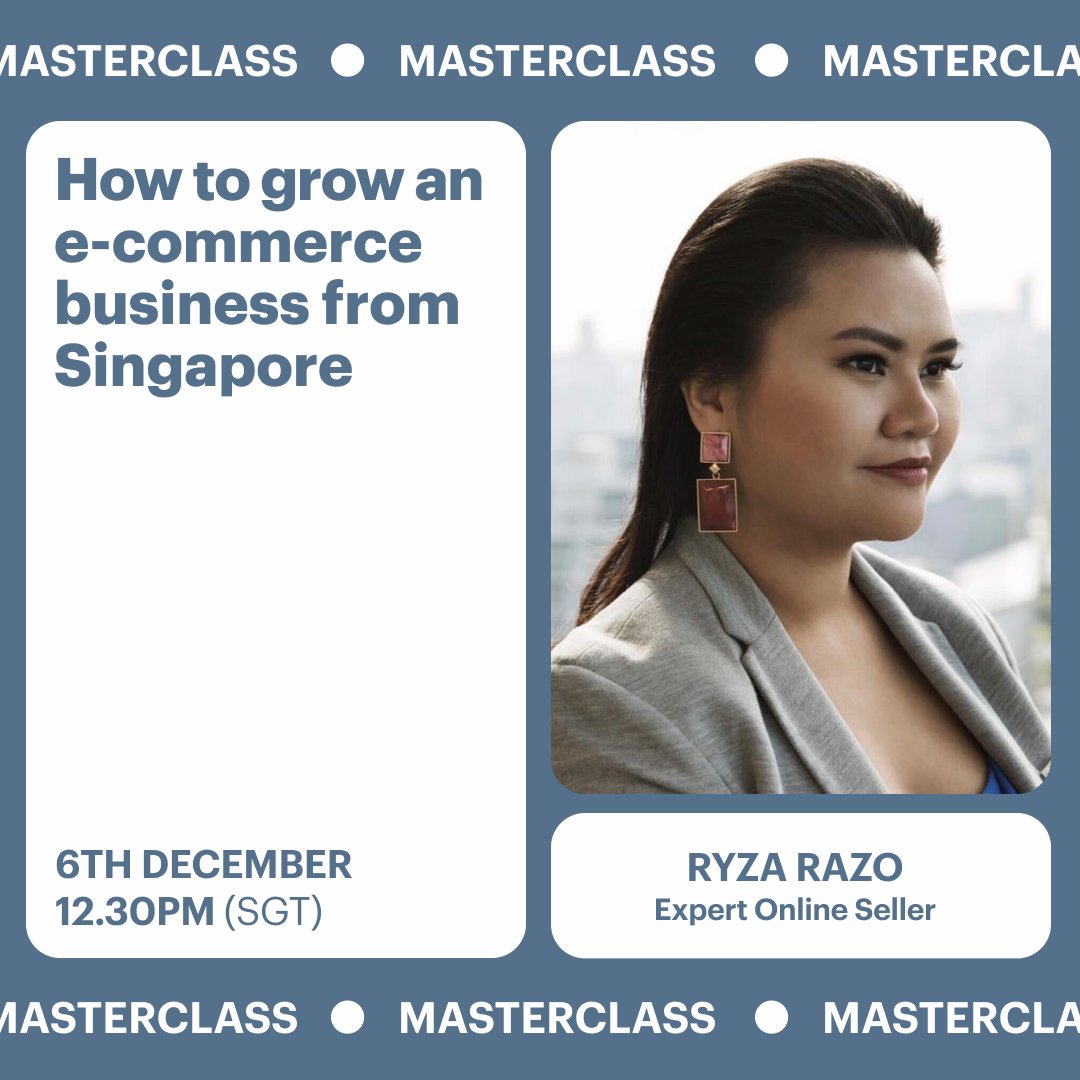 MASTERCLASS ● MASTERCLASS ● MASTERCLA

How to grow an e-commerce business from Singapore

6TH DECEMBER
12.30PM (SGT)

RYZA RAZO
Expert Online Seller

MASTERCLASS ● MASTERCLASS ● MASTERCLA